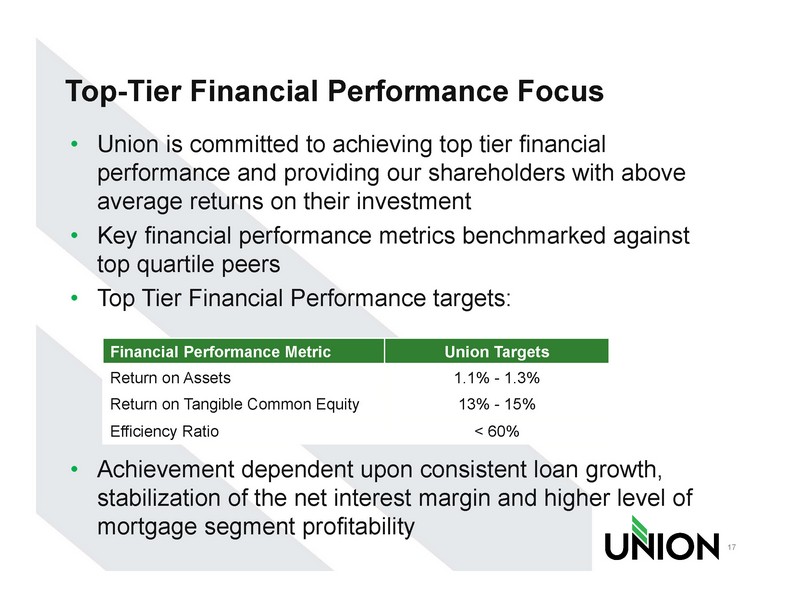 Top-Tier Financial Performance Focus

• Union is committed to achieving top tier financial performance and providing our shareholders with above average returns on their investment

• Key financial performance metrics benchmarked against top quartile peers

• Top Tier Financial Performance targets:

| Financial Performance Metric | Union Targets |
|---|---|
| Return on Assets | 1.1% - 1.3% |
| Return on Tangible Common Equity | 13% - 15% |
| Efficiency Ratio | < 60% |

• Achievement dependent upon consistent loan growth, stabilization of the net interest margin and higher level of mortgage segment profitability

UNION

17